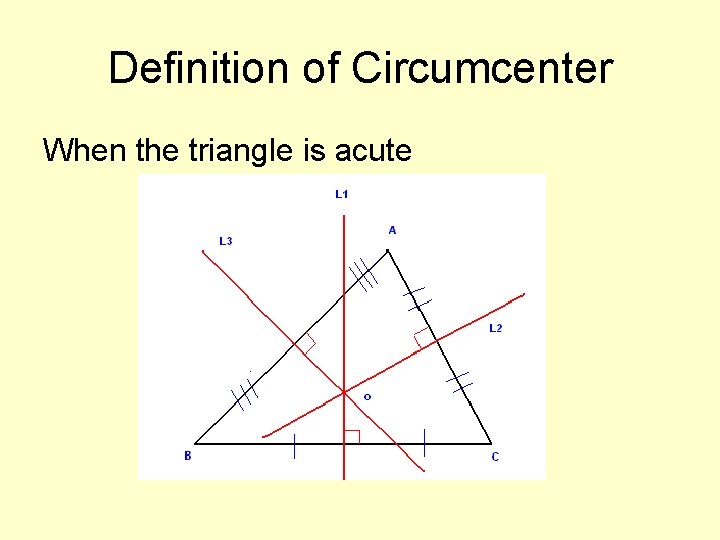 Definition of Circumcenter

When the triangle is acute

L1

A

L3

L2

O

B

C